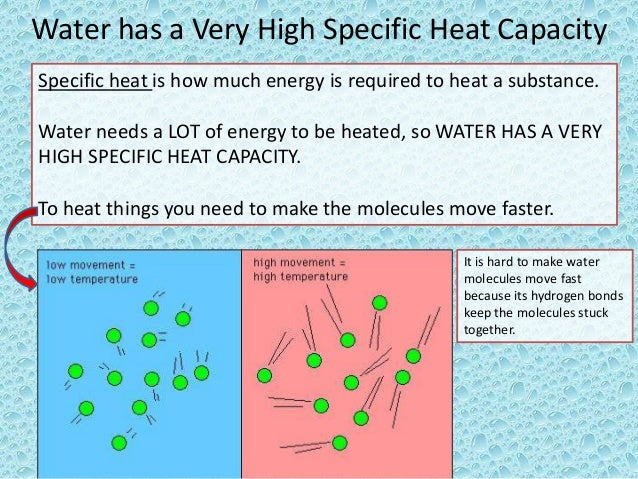 Water has a Very High Specific Heat Capacity

Specific heat is how much energy is required to heat a substance.

Water needs a LOT of energy to be heated, so WATER HAS A VERY HIGH SPECIFIC HEAT CAPACITY.

To heat things you need to make the molecules move faster.

low movement = low temperature

high movement = high temperature

It is hard to make water molecules move fast because its hydrogen bonds keep the molecules stuck together.